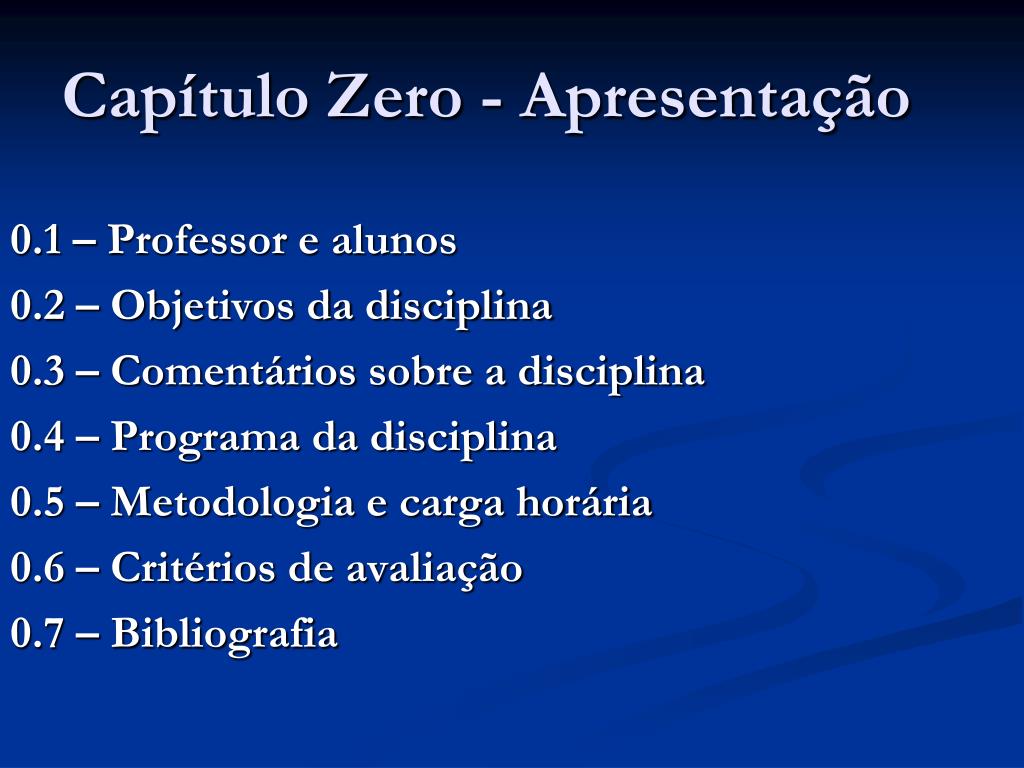 Capítulo Zero - Apresentação

0.1 – Professor e alunos
0.2 – Objetivos da disciplina
0.3 – Comentários sobre a disciplina
0.4 – Programa da disciplina
0.5 – Metodologia e carga horária
0.6 – Critérios de avaliação
0.7 – Bibliografia